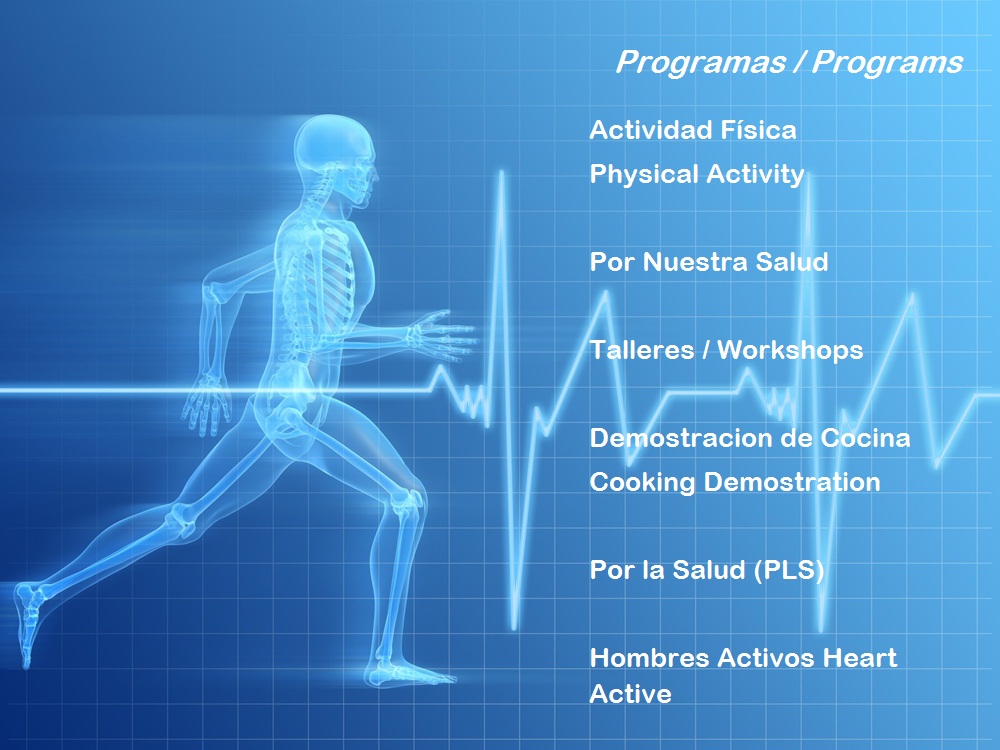 Programas / Programs

Actividad Física
Physical Activity

Por Nuestra Salud

Talleres / Workshops

Demostracion de Cocina
Cooking Demostration

Por la Salud (PLS)

Hombres Activos Heart Active